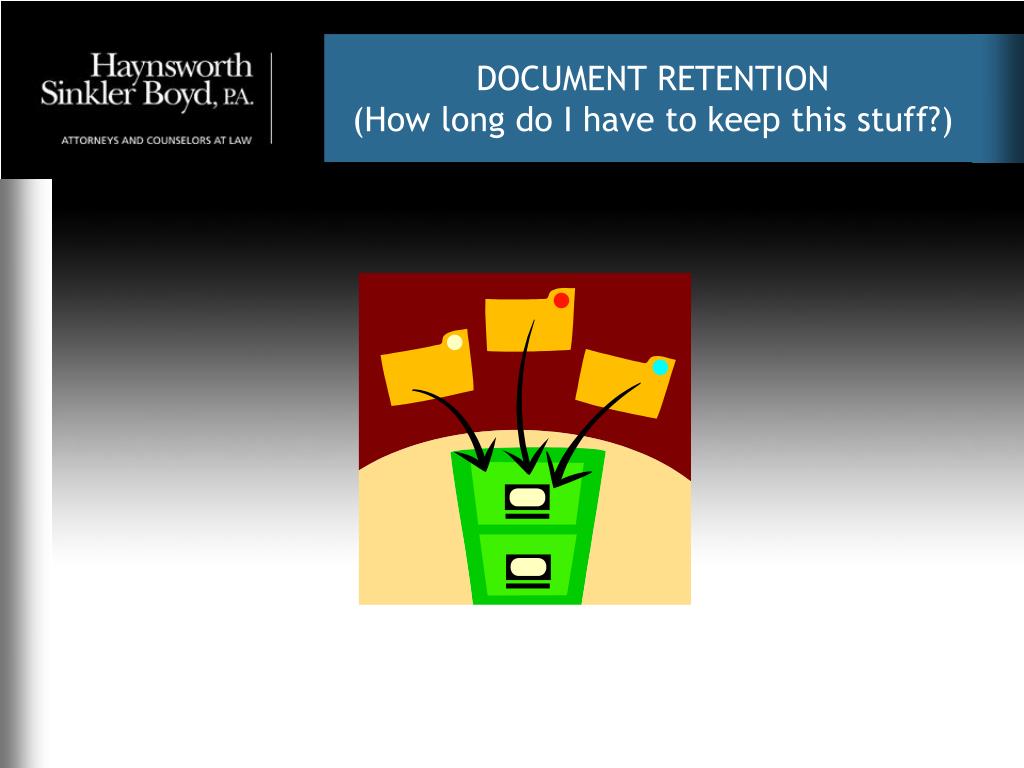 Haynsworth Sinkler Boyd, P.A.
ATTORNEYS AND COUNSELORS AT LAW

DOCUMENT RETENTION
(How long do I have to keep this stuff?)